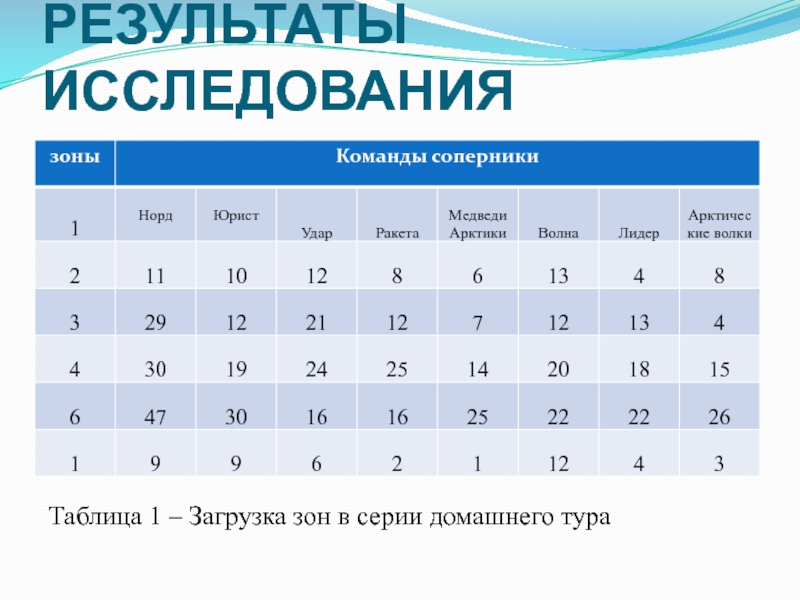 РЕЗУЛЬТАТЫ ИССЛЕДОВАНИЯ

| зоны | Команды соперники | | | | | | | |
|---|---|---|---|---|---|---|---|---|
| 1 | Норд | Юрист | Удар | Ракета | Медведи Арктики | Волна | Лидер | Арктические волки |
| 2 | 11 | 10 | 12 | 8 | 6 | 13 | 4 | 8 |
| 3 | 29 | 12 | 21 | 12 | 7 | 12 | 13 | 4 |
| 4 | 30 | 19 | 24 | 25 | 14 | 20 | 18 | 15 |
| 6 | 47 | 30 | 16 | 16 | 25 | 22 | 22 | 26 |
| 1 | 9 | 9 | 6 | 2 | 1 | 12 | 4 | 3 |

Таблица 1 – Загрузка зон в серии домашнего тура